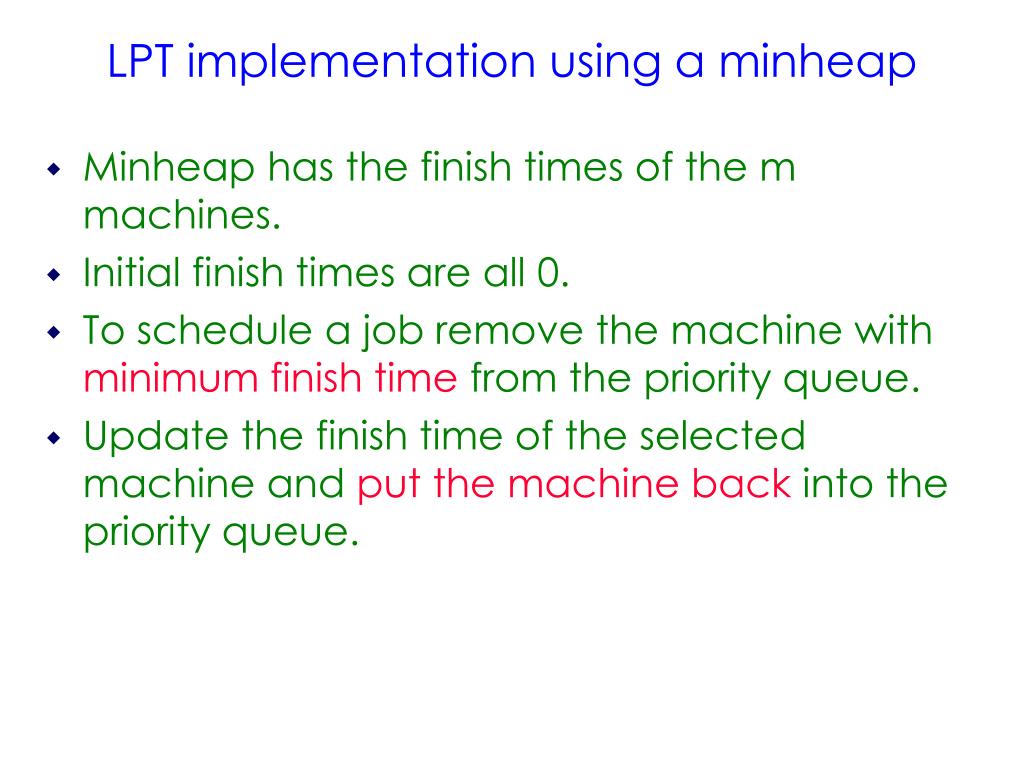 LPT implementation using a minheap

- Minheap has the finish times of the m machines.
- Initial finish times are all 0.
- To schedule a job remove the machine with minimum finish time from the priority queue.
- Update the finish time of the selected machine and put the machine back into the priority queue.